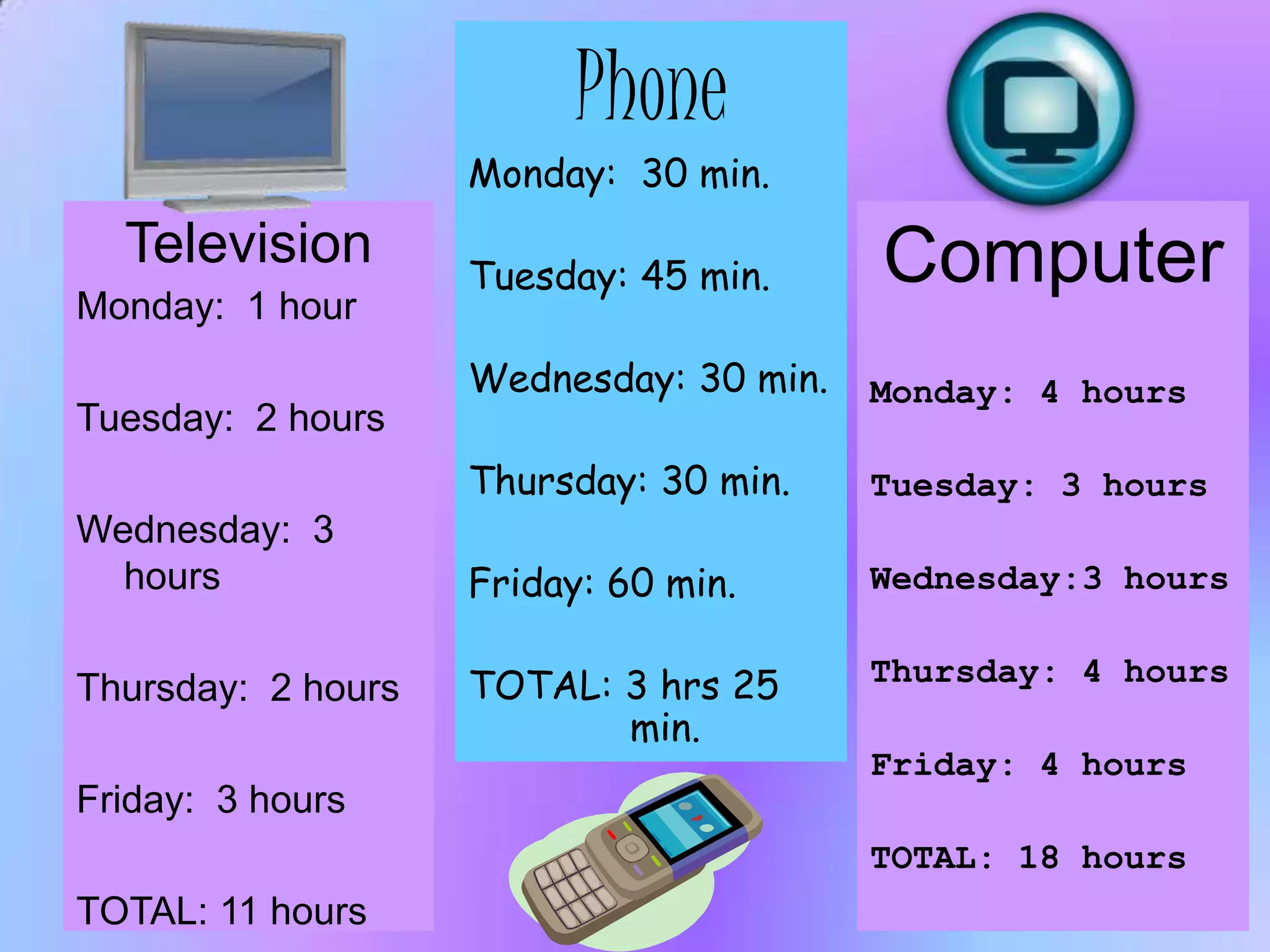 Television
Monday: 1 hour

Tuesday: 2 hours

Wednesday: 3 hours

Thursday: 2 hours

Friday: 3 hours

TOTAL: 11 hours

Phone
Monday: 30 min.

Tuesday: 45 min.

Wednesday: 30 min.

Thursday: 30 min.

Friday: 60 min.

TOTAL: 3 hrs 25 min.

Computer

Monday: 4 hours

Tuesday: 3 hours

Wednesday:3 hours

Thursday: 4 hours

Friday: 4 hours

TOTAL: 18 hours